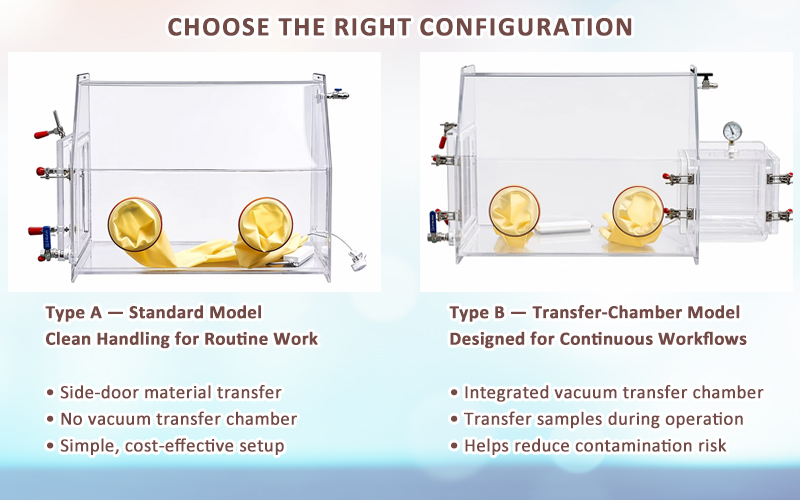 CHOOSE THE RIGHT CONFIGURATION

Type A — Standard Model
Clean Handling for Routine Work

• Side-door material transfer
• No vacuum transfer chamber
• Simple, cost-effective setup

Type B — Transfer-Chamber Model
Designed for Continuous Workflows

• Integrated vacuum transfer chamber
• Transfer samples during operation
• Helps reduce contamination risk